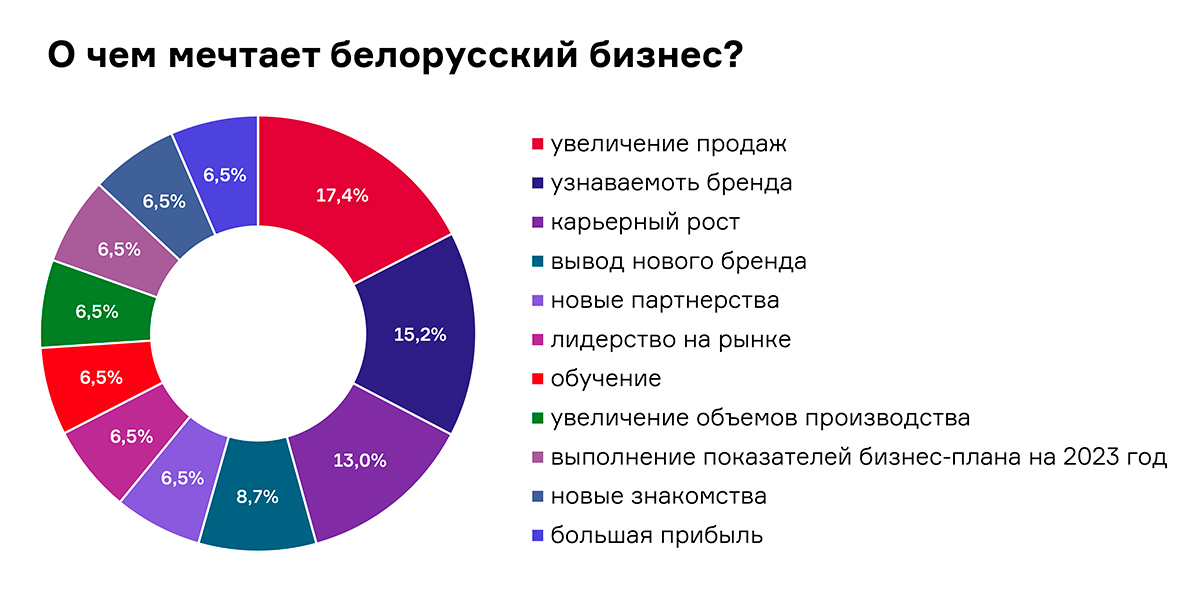 О чем мечтает белорусский бизнес?

17,4%
15,2%
13,0%
8,7%
6,5%
6,5%
6,5%
6,5%
6,5%
6,5%
6,5%

увеличение продаж
узнаваемоть бренда
карьерный рост
вывод нового бренда
новые партнерства
лидерство на рынке
обучение
увеличение объемов производства
выполнение показателей бизнес-плана на 2023 год
новые знакомства
большая прибыль